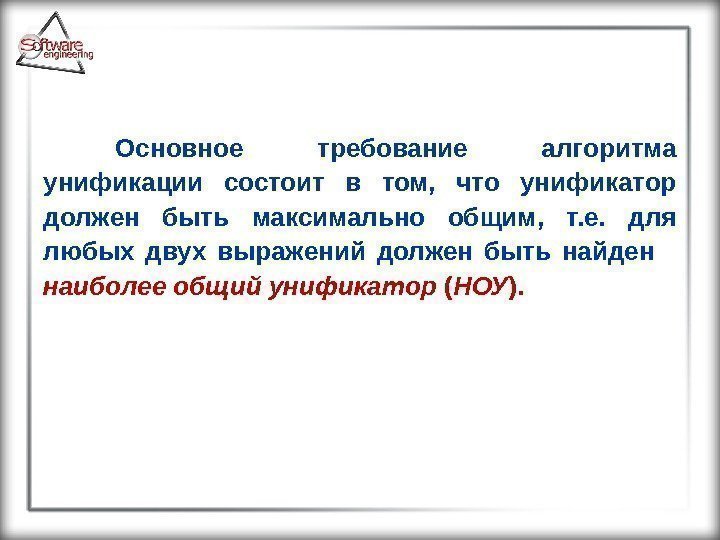 Software engineering

Основное требование алгоритма унификации состоит в том, что унификатор должен быть максимально общим, т.е. для любых двух выражений должен быть найден наиболее общий унификатор (НОУ).